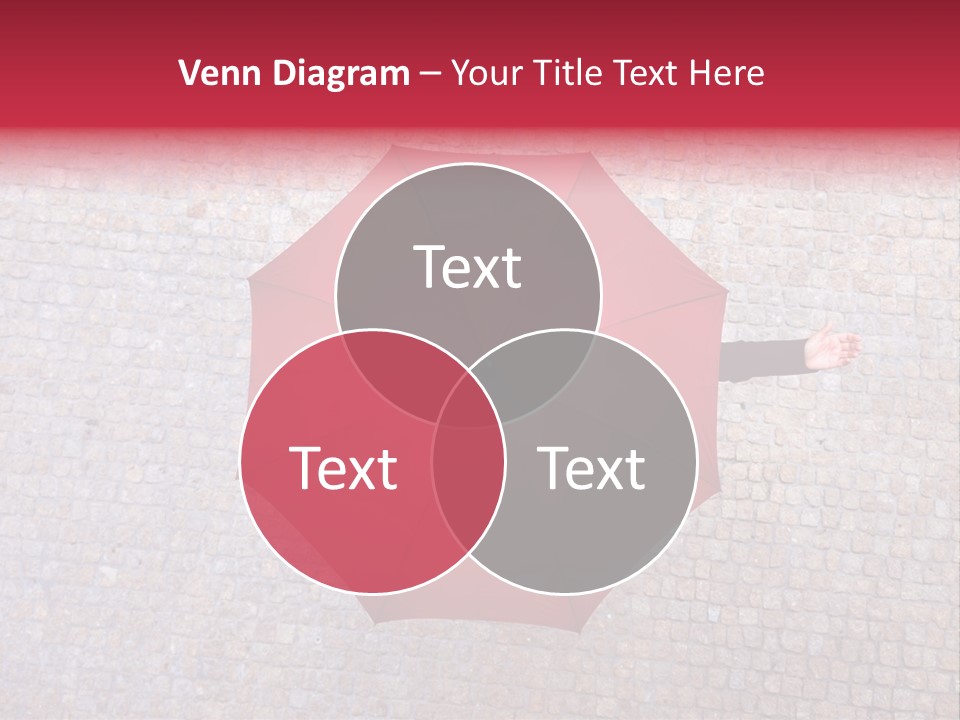 Venn Diagram – Your Title Text Here

Text

Text

Text